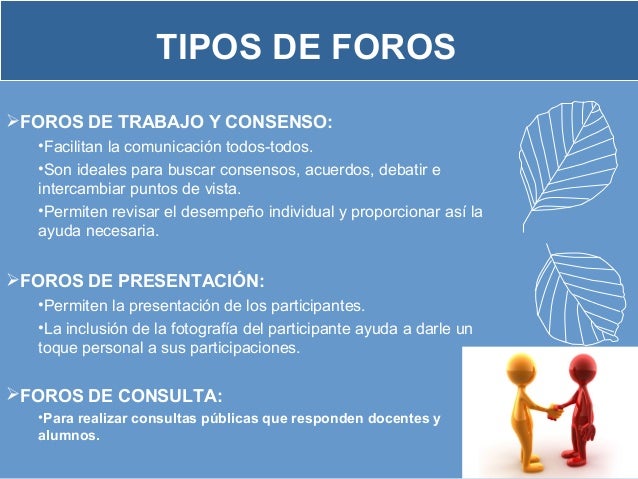 TIPOS DE FOROS

➢FOROS DE TRABAJO Y CONSENSO:

•Facilitan la comunicación todos-todos.

•Son ideales para buscar consensos, acuerdos, debatir e intercambiar puntos de vista.

•Permiten revisar el desempeño individual y proporcionar así la ayuda necesaria.

➢FOROS DE PRESENTACIÓN:

•Permiten la presentación de los participantes.

•La inclusión de la fotografía del participante ayuda a darle un toque personal a sus participaciones.

➢FOROS DE CONSULTA:

•Para realizar consultas públicas que responden docentes y alumnos.